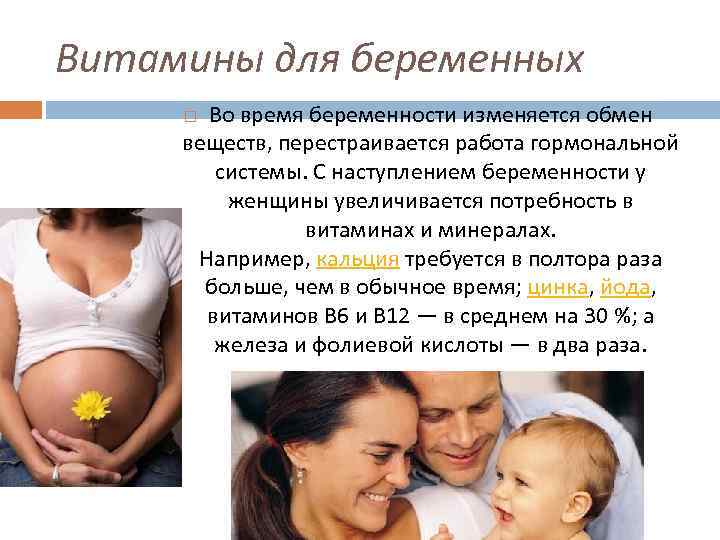 Витамины для беременных

Во время беременности изменяется обмен веществ, перестраивается работа гормональной системы. С наступлением беременности у женщины увеличивается потребность в витаминах и минералах.
Например, кальция требуется в полтора раза больше, чем в обычное время; цинка, йода, витаминов В6 и В12 — в среднем на 30 %; а железа и фолиевой кислоты — в два раза.